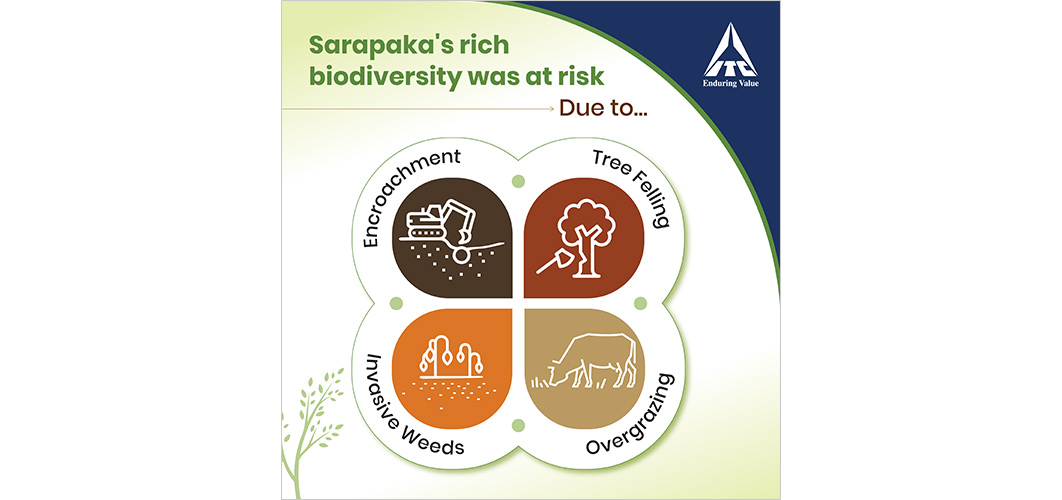 Sarapaka's rich biodiversity was at risk

Due to...

ITC
Enduring Value

Encroachment

Tree Felling

Invasive Weeds

Overgrazing